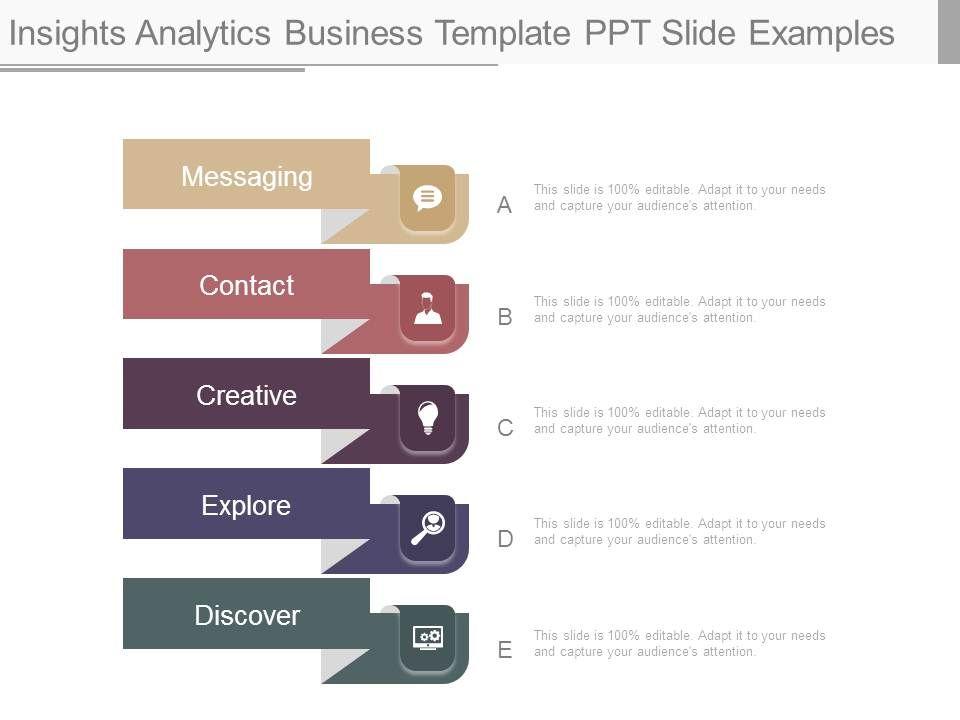 Insights Analytics Business Template PPT Slide Examples

Messaging

A

This slide is 100% editable. Adapt it to your needs and capture your audience's attention.

Contact

B

This slide is 100% editable. Adapt it to your needs and capture your audience's attention.

Creative

C

This slide is 100% editable. Adapt it to your needs and capture your audience's attention.

Explore

D

This slide is 100% editable. Adapt it to your needs and capture your audience's attention.

Discover

E

This slide is 100% editable. Adapt it to your needs and capture your audience's attention.